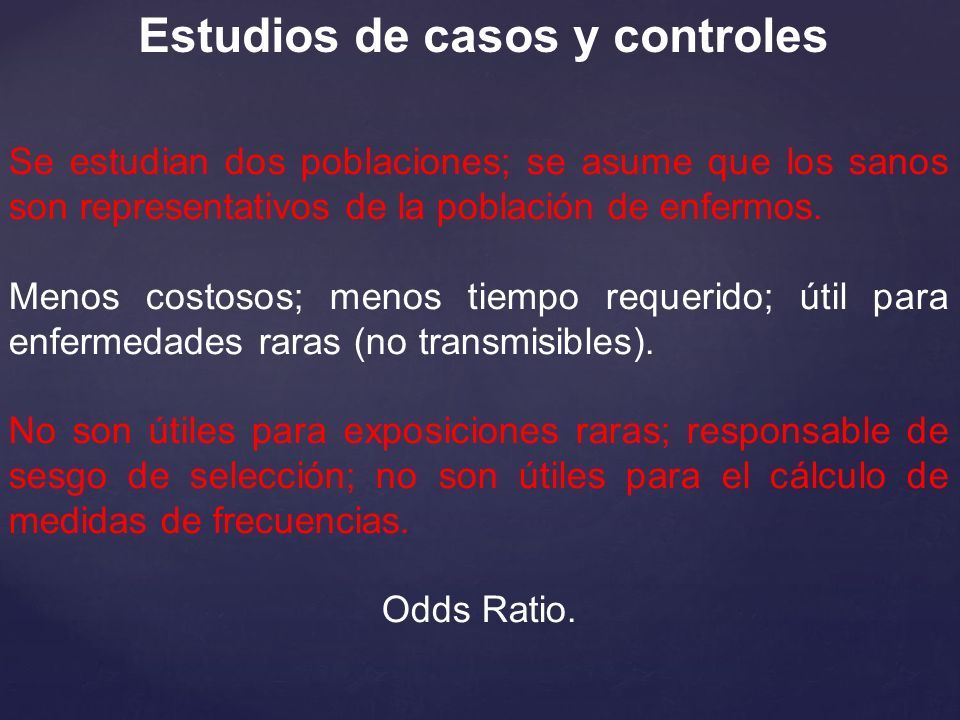 Estudios de casos y controles

Se estudian dos poblaciones; se asume que los sanos son representativos de la población de enfermos.

Menos costosos; menos tiempo requerido; útil para enfermedades raras (no transmisibles).

No son útiles para exposiciones raras; responsable de sesgo de selección; no son útiles para el cálculo de medidas de frecuencias.

Odds Ratio.